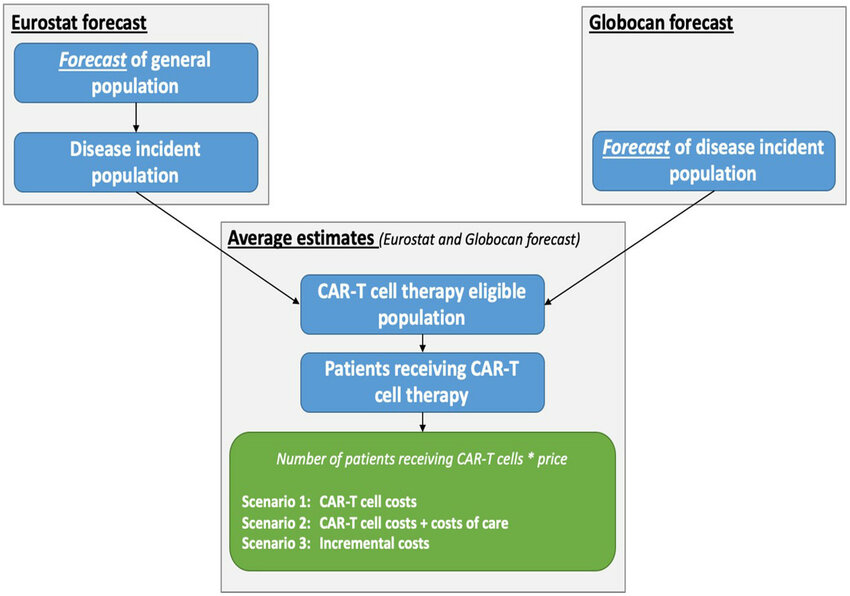 Eurostat forecast

Forecast of general population

Disease incident population

Globocan forecast

Forecast of disease incident population

Average estimates (Eurostat and Globocan forecast)

CAR-T cell therapy eligible population

Patients receiving CAR-T cell therapy

Number of patients receiving CAR-T cells * price

Scenario 1: CAR-T cell costs
Scenario 2: CAR-T cell costs + costs of care
Scenario 3: Incremental costs